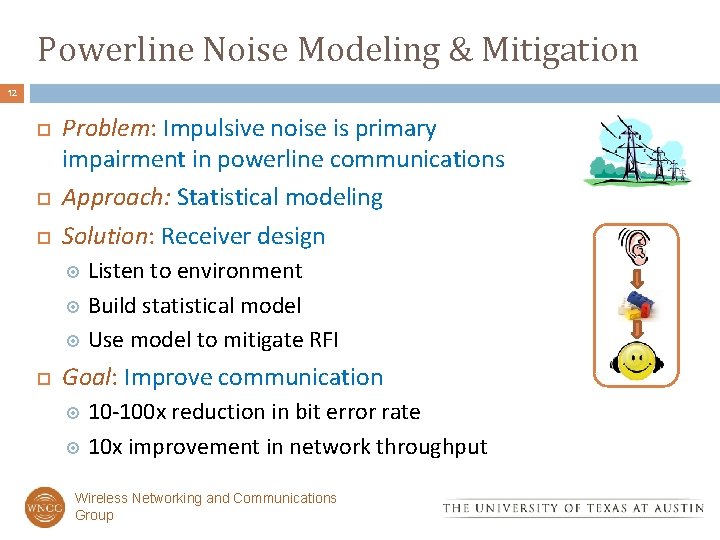 Powerline Noise Modeling & Mitigation

12

Problem: Impulsive noise is primary impairment in powerline communications

Approach: Statistical modeling

Solution: Receiver design

Listen to environment

Build statistical model

Use model to mitigate RFI

Goal: Improve communication

10-100x reduction in bit error rate

10x improvement in network throughput

WNCG

Wireless Networking and Communications Group

THE UNIVERSITY OF TEXAS AT AUSTIN